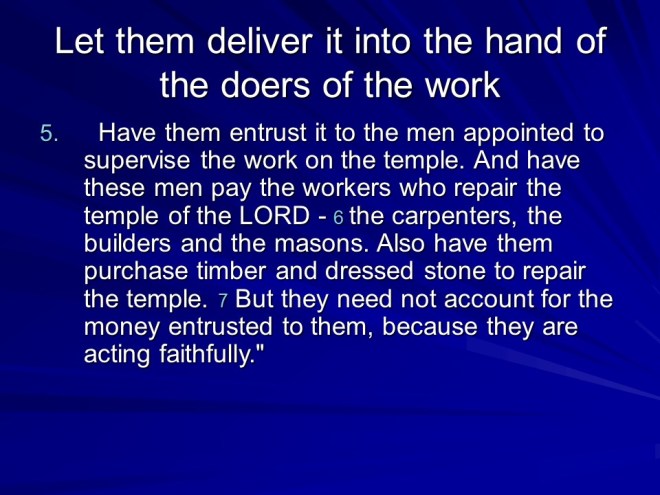 Let them deliver it into the hand of the doers of the work

5. Have them entrust it to the men appointed to supervise the work on the temple. And have these men pay the workers who repair the temple of the LORD - 6 the carpenters, the builders and the masons. Also have them purchase timber and dressed stone to repair the temple. 7 But they need not account for the money entrusted to them, because they are acting faithfully."